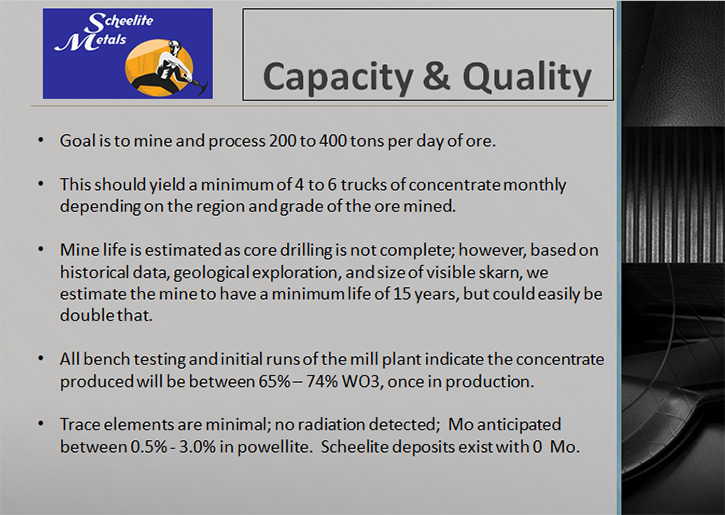 Scheelite Metals

Capacity & Quality

• Goal is to mine and process 200 to 400 tons per day of ore.

• This should yield a minimum of 4 to 6 trucks of concentrate monthly depending on the region and grade of the ore mined.

• Mine life is estimated as core drilling is not complete; however, based on historical data, geological exploration, and size of visible skarn, we estimate the mine to have a minimum life of 15 years, but could easily be double that.

• All bench testing and initial runs of the mill plant indicate the concentrate produced will be between 65% – 74% WO3, once in production.

• Trace elements are minimal; no radiation detected; Mo anticipated between 0.5% - 3.0% in powellite. Scheelite deposits exist with 0 Mo.